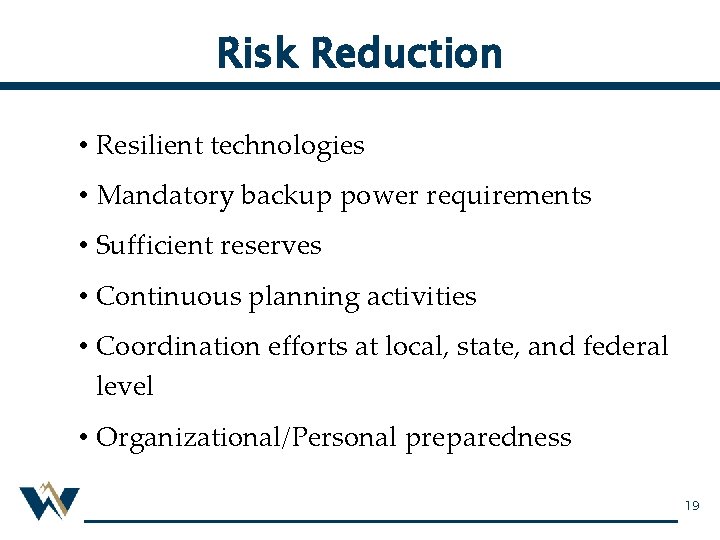 Risk Reduction

• Resilient technologies

• Mandatory backup power requirements

• Sufficient reserves

• Continuous planning activities

• Coordination efforts at local, state, and federal level

• Organizational/Personal preparedness

19